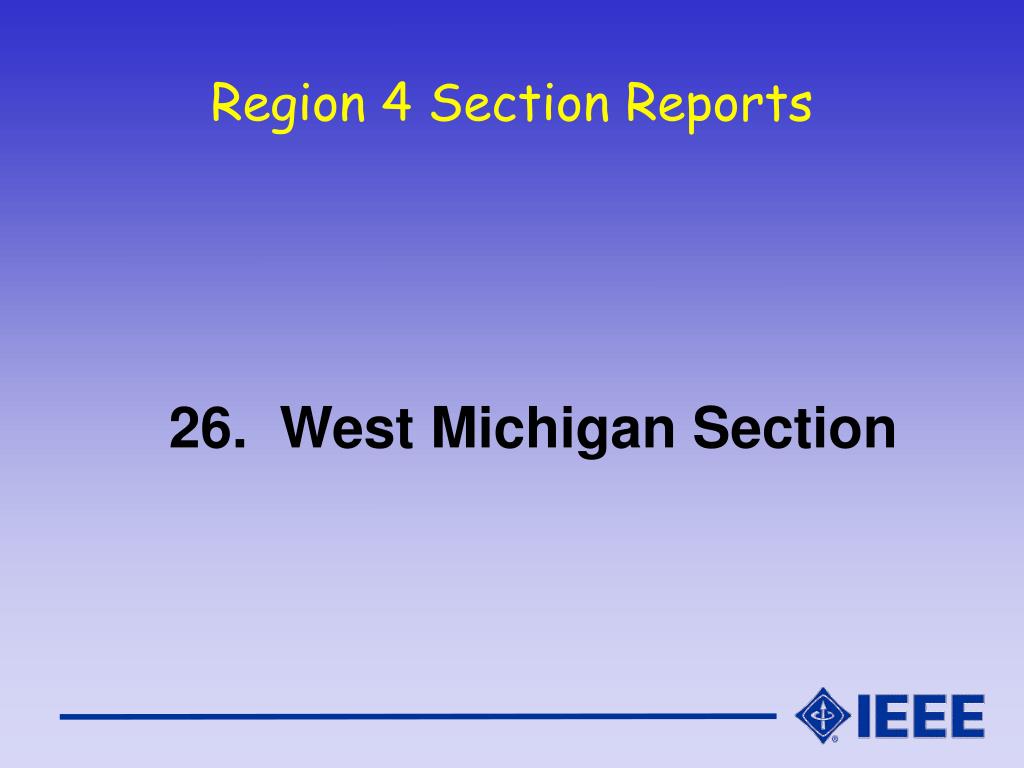 Region 4 Section Reports

26. West Michigan Section

IEEE